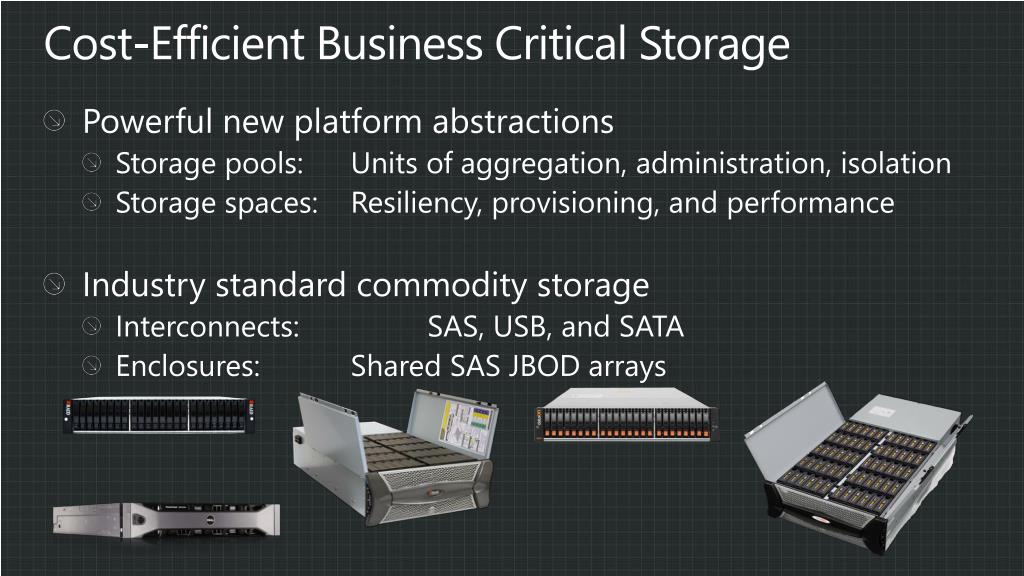 Cost-Efficient Business Critical Storage

Powerful new platform abstractions

Storage pools: Units of aggregation, administration, isolation

Storage spaces: Resiliency, provisioning, and performance

Industry standard commodity storage

Interconnects: SAS, USB, and SATA

Enclosures: Shared SAS JBOD arrays